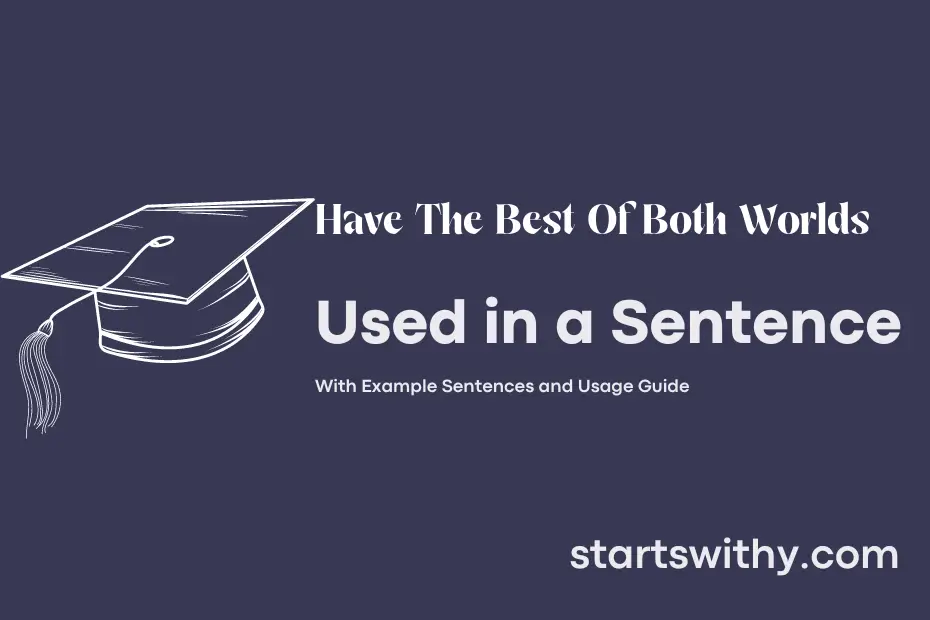 Have The Best Of Both Worlds

Used in a Sentence

With Example Sentences and Usage Guide

startswithy.com